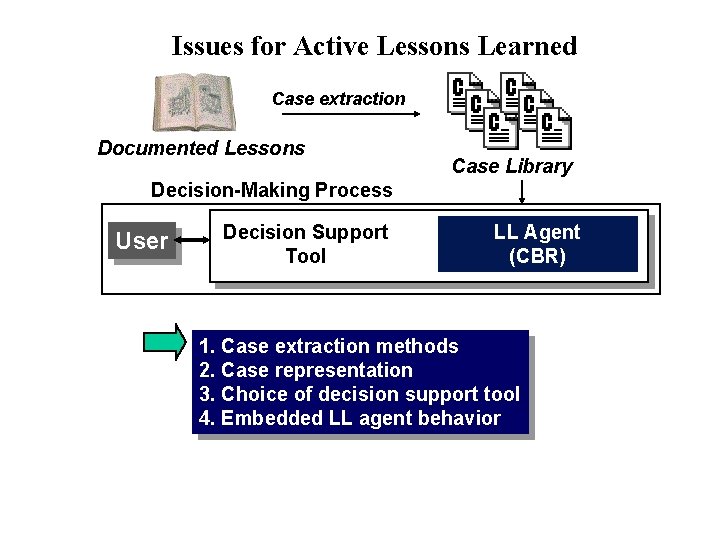 Issues for Active Lessons Learned

Case extraction

Documented Lessons

Case Library

Decision-Making Process

User

Decision Support Tool

LL Agent (CBR)

1. Case extraction methods
2. Case representation
3. Choice of decision support tool
4. Embedded LL agent behavior